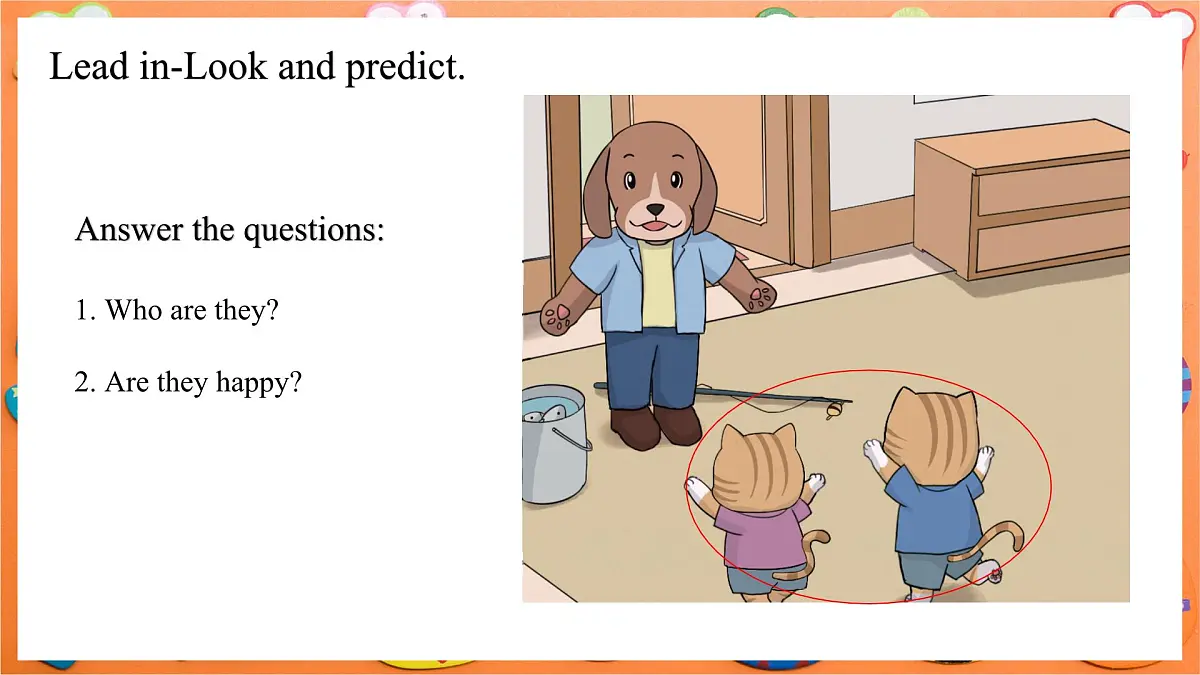 Lead in-Look and predict.

Answer the questions:

1. Who are they?

2. Are they happy?